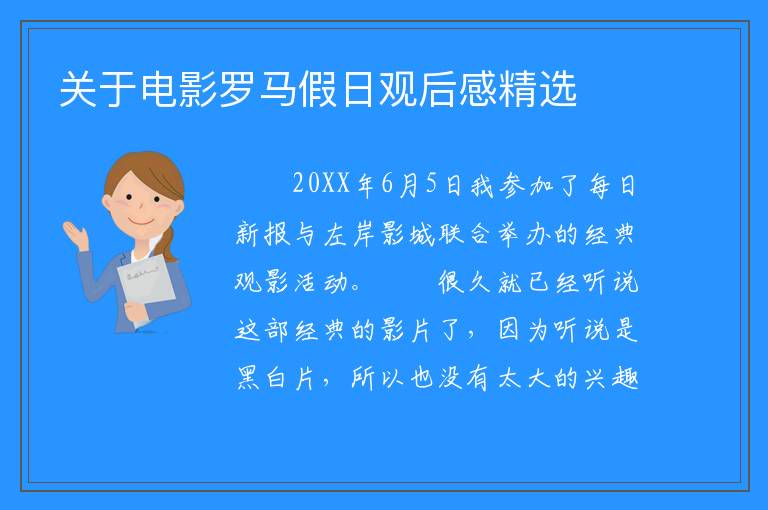 关于电影罗马假日观后感精选

20XX年6月5日我参加了每日新报与左岸影城联合举办的经典观影活动。 很久就已经听说这部经典的影片了，因为听说是黑白片，所以也没有太大的兴趣